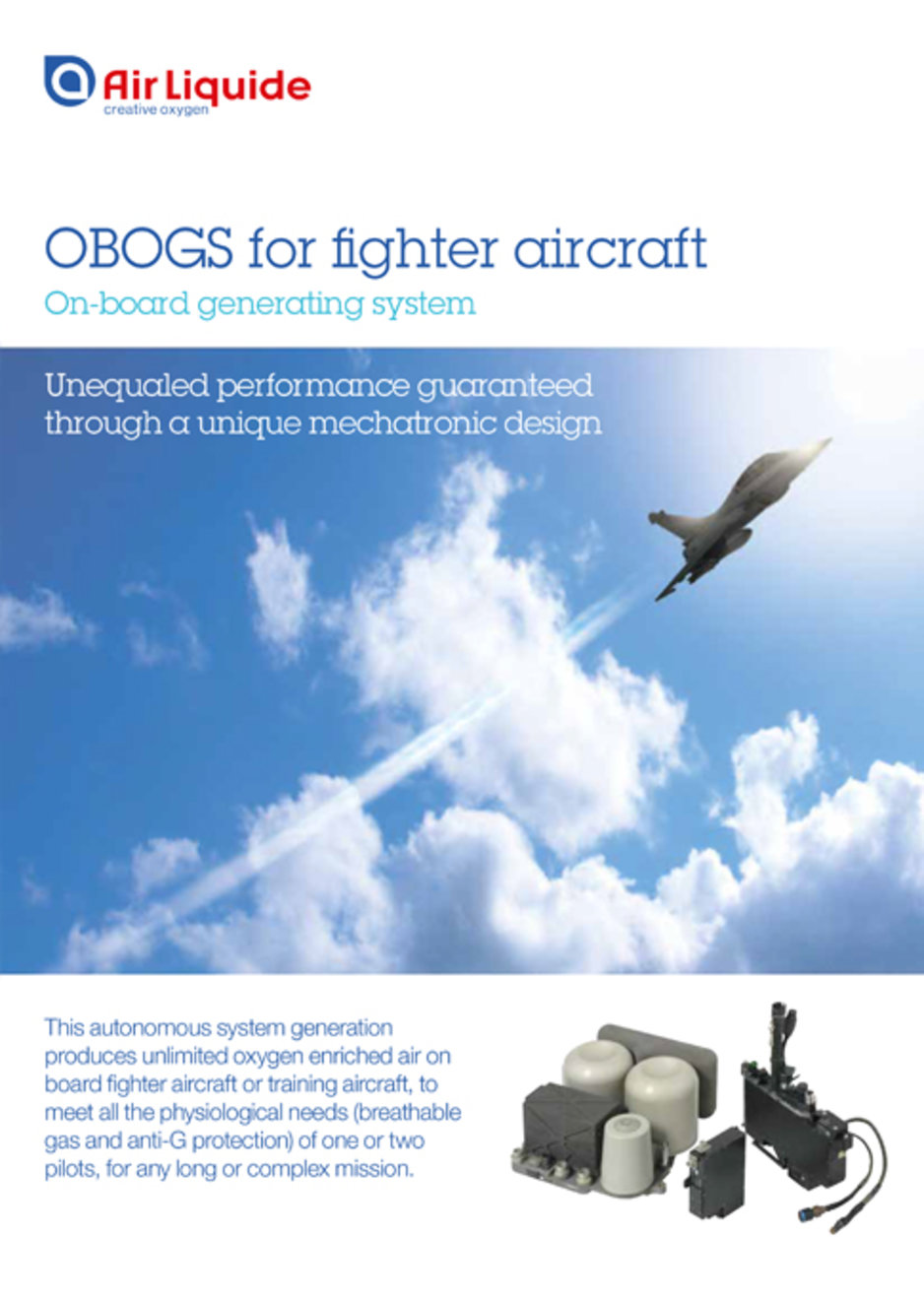 Air Liquide
creative oxygen

OBOGS for fighter aircraft
On-board generating system

Unequaled performance guaranteed through a unique mechatronic design

This autonomous system generation produces unlimited oxygen enriched air on board fighter aircraft or training aircraft, to meet all the physiological needs (breathable gas and anti-G protection) of one or two pilots, for any long or complex mission.